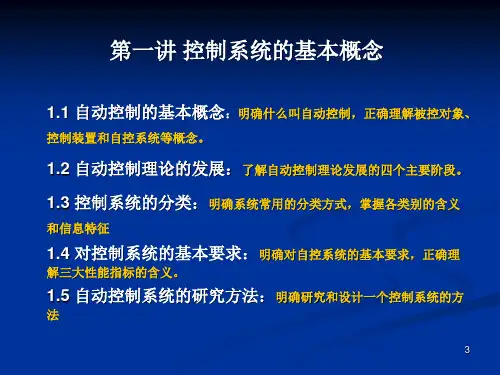 第一讲 控制系统的基本概念

1.1 自动控制的基本概念：明确什么叫自动控制，正确理解被控对象、控制装置和自控系统等概念。

1.2 自动控制理论的发展：了解自动控制理论发展的四个主要阶段。

1.3 控制系统的分类：明确系统常用的分类方式，掌握各类别的含义和信息特征

1.4 对控制系统的基本要求：明确对自控系统的基本要求，正确理解三大性能指标的含义。

1.5 自动控制系统的研究方法：明确研究和设计一个控制系统的方法

3